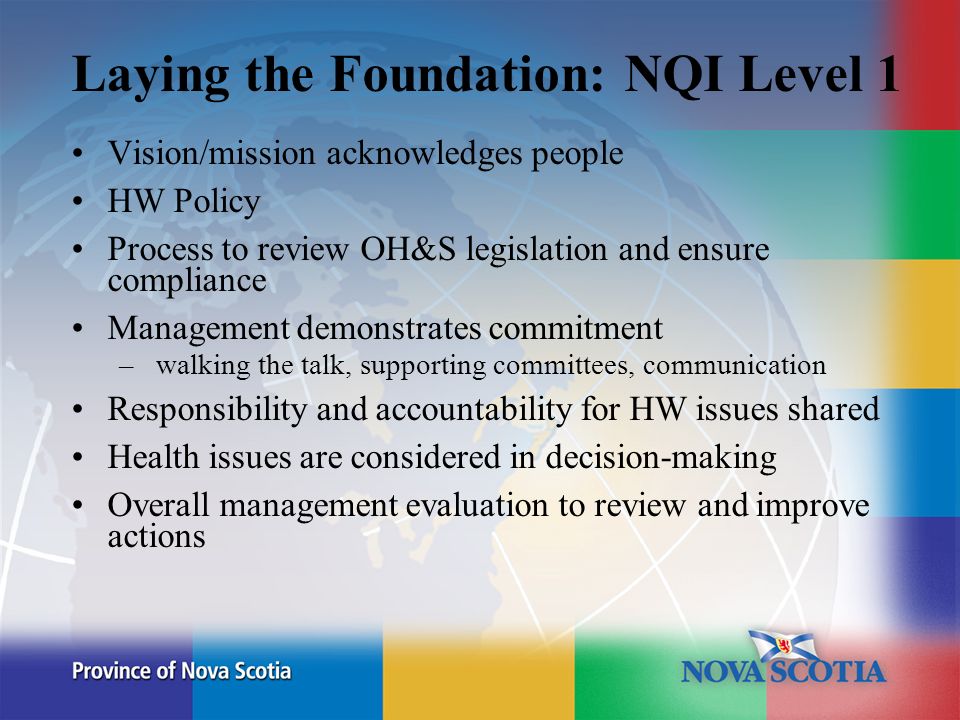 Laying the Foundation: NQI Level 1

• Vision/mission acknowledges people
• HW Policy
• Process to review OH&S legislation and ensure compliance
• Management demonstrates commitment
– walking the talk, supporting committees, communication
• Responsibility and accountability for HW issues shared
• Health issues are considered in decision-making
• Overall management evaluation to review and improve actions

Province of Nova Scotia

NOVA SCOTIA